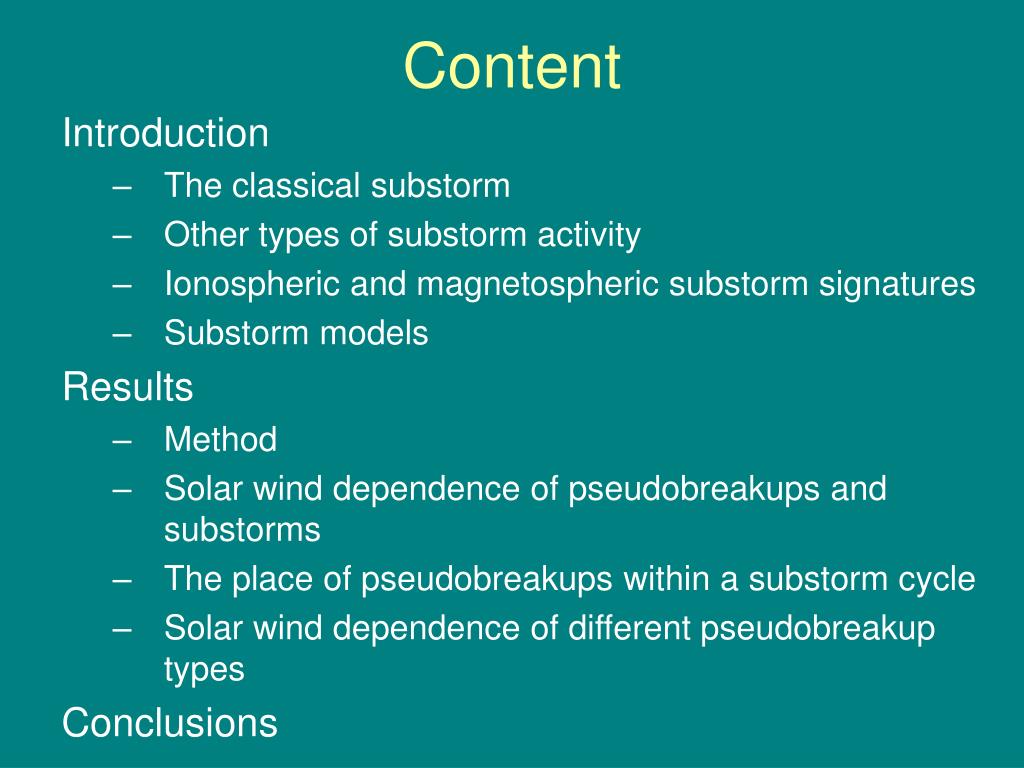 Content

Introduction
– The classical substorm
– Other types of substorm activity
– Ionospheric and magnetospheric substorm signatures
– Substorm models

Results
– Method
– Solar wind dependence of pseudobreakups and substorms
– The place of pseudobreakups within a substorm cycle
– Solar wind dependence of different pseudobreakup types

Conclusions